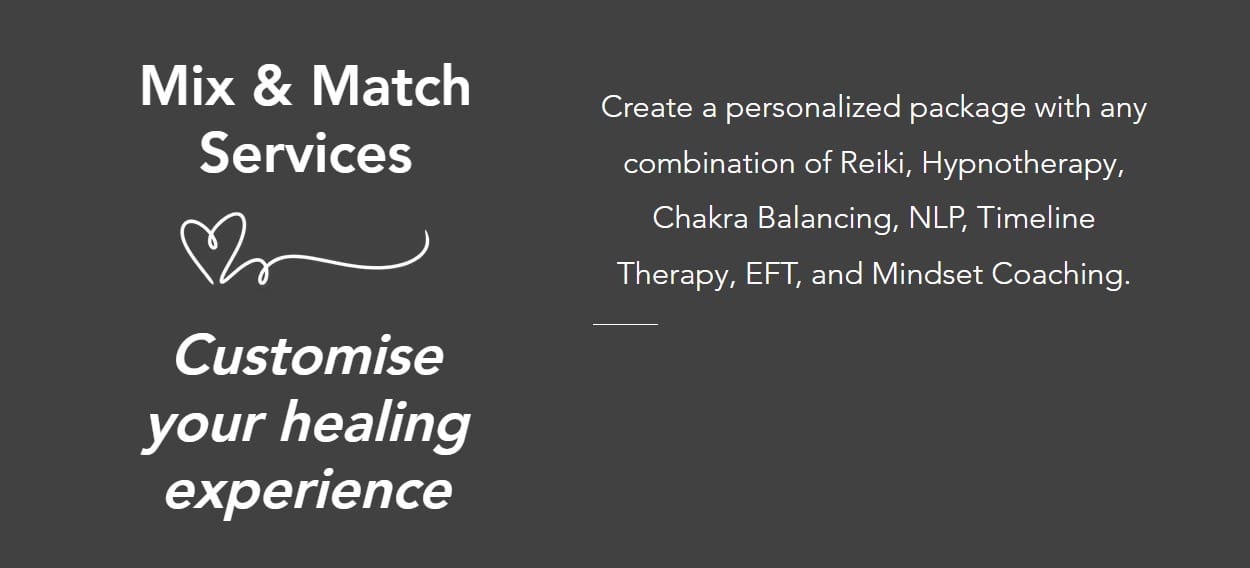 Mix & Match Services

Customise your healing experience

Create a personalized package with any combination of Reiki, Hypnotherapy, Chakra Balancing, NLP, Timeline Therapy, EFT, and Mindset Coaching.